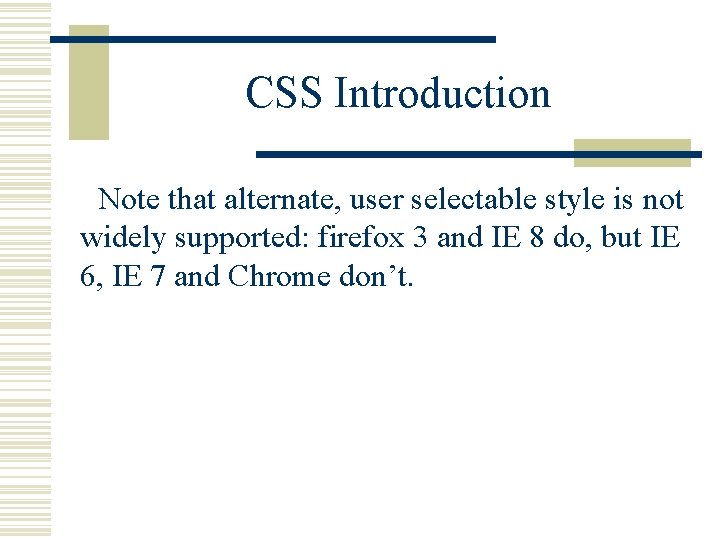 CSS Introduction

Note that alternate, user selectable style is not widely supported: firefox 3 and IE 8 do, but IE 6, IE 7 and Chrome don’t.